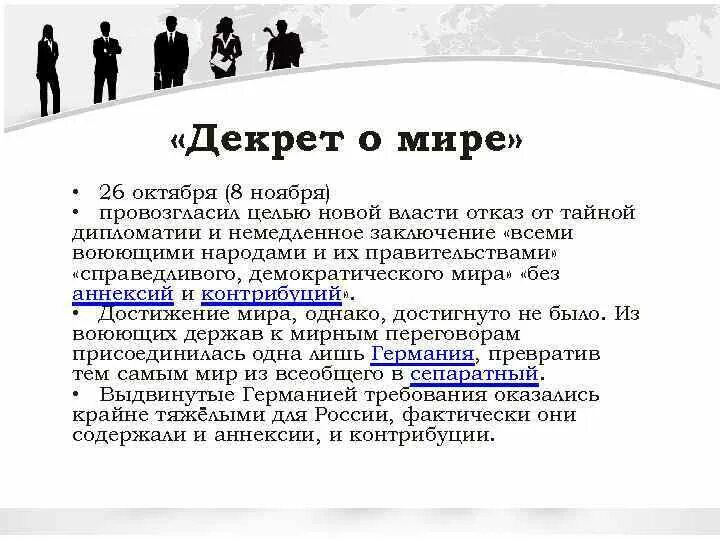 «Декрет о мире»

• 26 октября (8 ноября)
• провозгласил целью новой власти отказ от тайной дипломатии и немедленное заключение «всеми воюющими народами и их правительствами» «справедливого, демократического мира» «без аннексий и контрибуций».
• Достижение мира, однако, достигнуто не было. Из воюющих держав к мирным переговорам присоединилась одна лишь Германия, превратив тем самым мир из всеобщего в сепаратный.
• Выдвинутые Германией требования оказались крайне тяжёлыми для России, фактически они содержали и аннексии, и контрибуции.